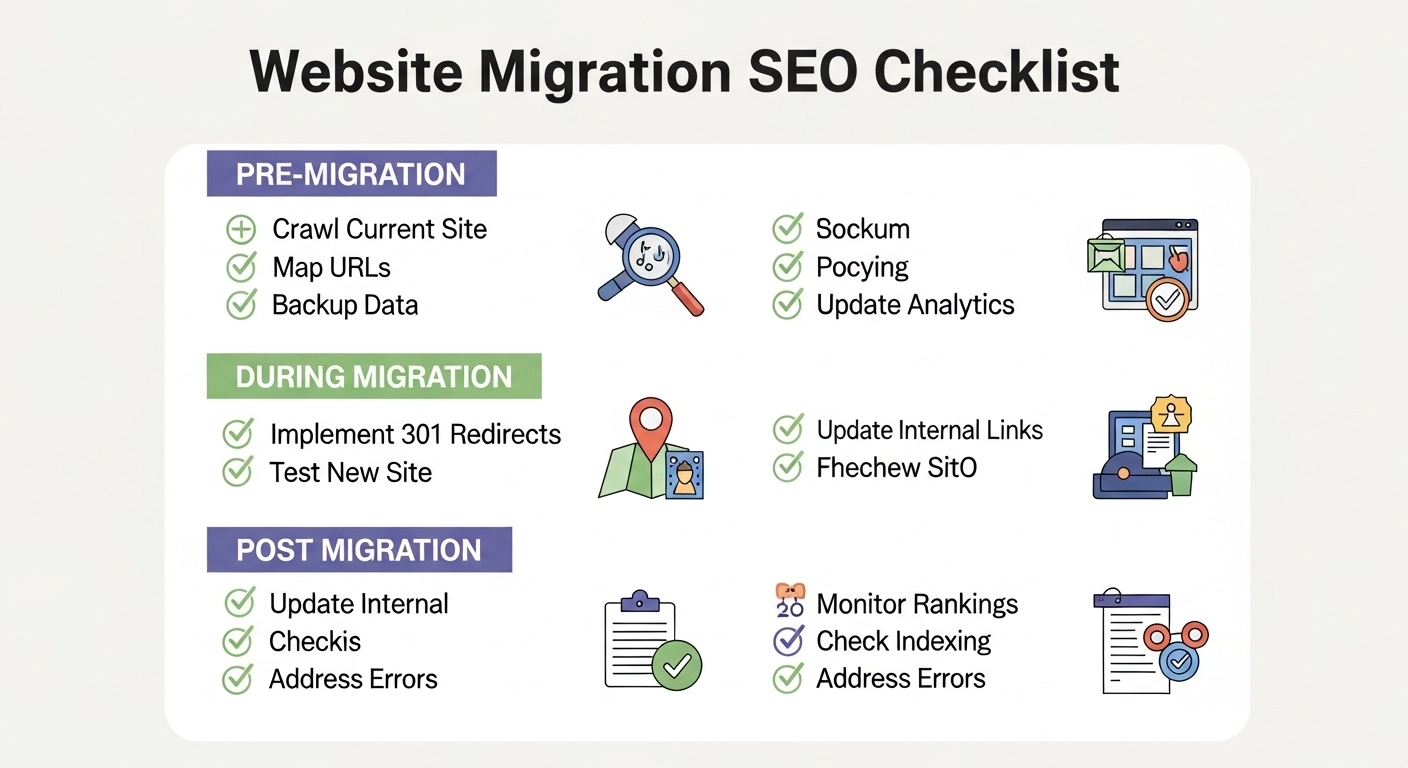 Website Migration SEO Checklist

PRE-MIGRATION

Crawl Current Site
Map URLs
Backup Data

Sockum
Pocying
Update Analytics

DURING MIGRATION

Implement 301 Redirects
Test New Site

Update Internal Links
Fhechew SitO

POST MIGRATION

Update Internal
Checkis
Address Errors

20

Monitor Rankings
Check Indexing
Address Errors